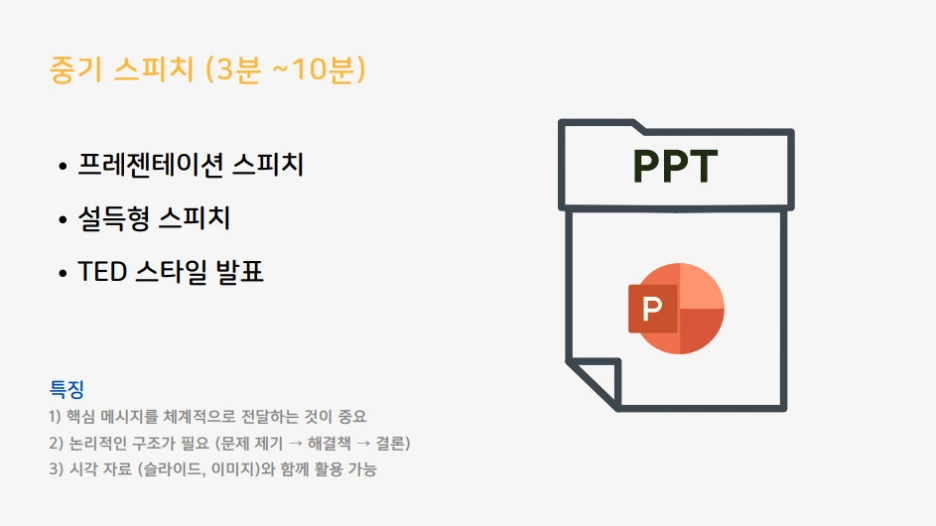 중기 스피치 (3분 ~10분)

• 프레젠테이션 스피치
• 설득형 스피치
• TED 스타일 발표

PPT

P

특징
1) 핵심 메시지를 체계적으로 전달하는 것이 중요
2) 논리적인 구조가 필요 (문제 제기 → 해결책 → 결론)
3) 시각 자료 (슬라이드, 이미지)와 함께 활용 가능